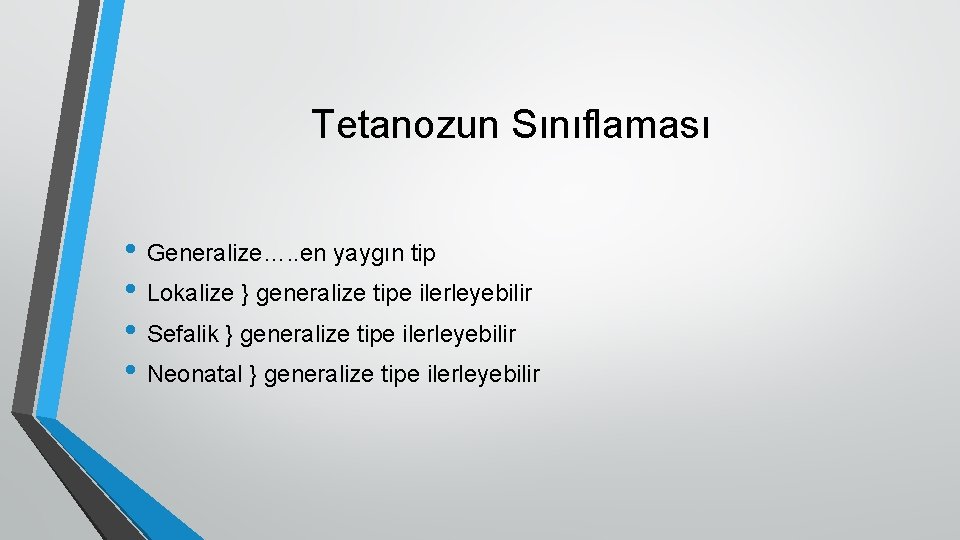 Tetanozun Sınıflaması

• Generalize…..en yaygın tip
• Lokalize } generalize tipe ilerleyebilir
• Sefalik } generalize tipe ilerleyebilir
• Neonatal } generalize tipe ilerleyebilir